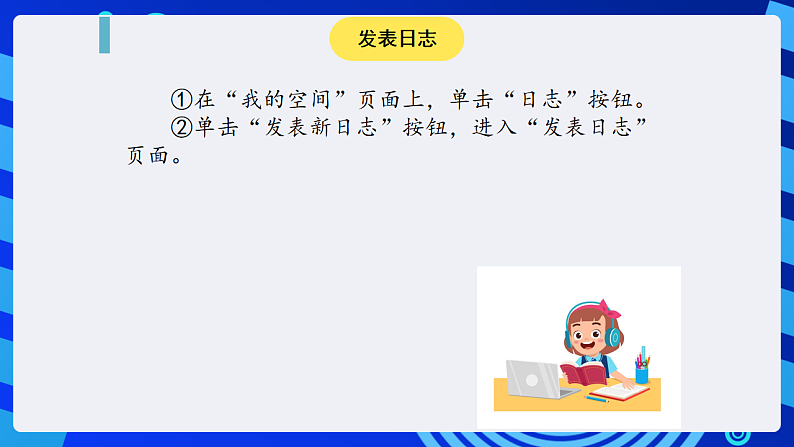 发表日志

①在“我的空间”页面上，单击“日志”按钮。

②单击“发表新日志”按钮，进入“发表日志”页面。